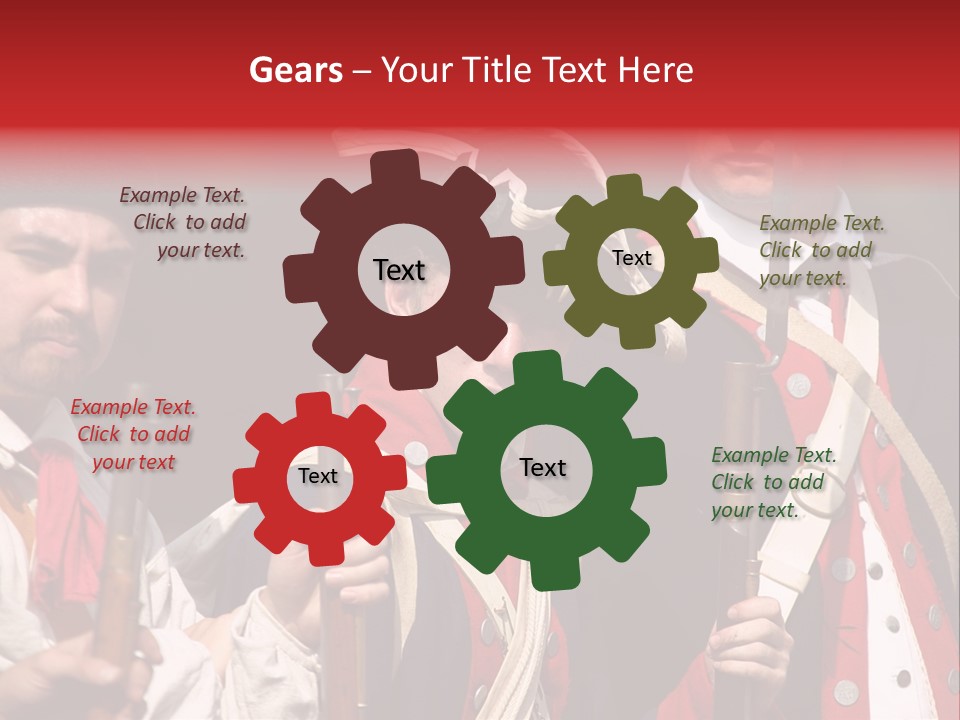 Gears – Your Title Text Here

Example Text. Click to add your text.

Text

Text

Example Text. Click to add your text.

Example Text. Click to add your text

Text

Text

Example Text. Click to add your text.